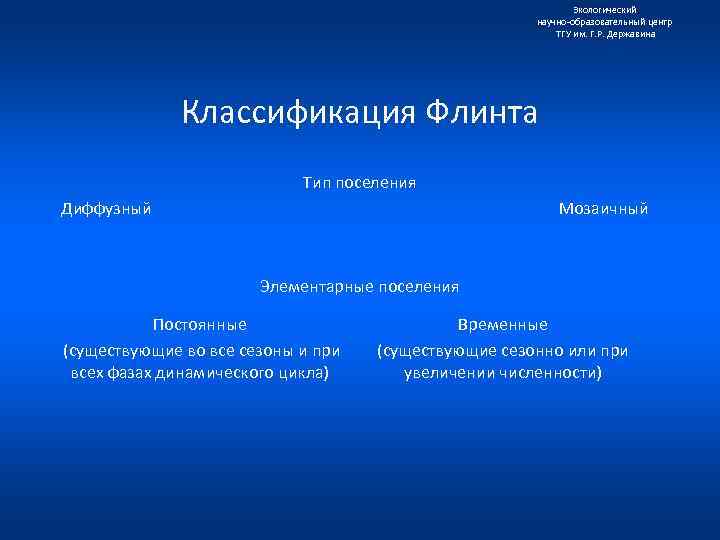 Экологический научно-образовательный центр ТГУ им. Г.Р. Державина

Классификация Флинта

Тип поселения

Диффузный

Мозаичный

Элементарные поселения

Постоянные (существующие во все сезоны и при всех фазах динамического цикла)

Временные (существующие сезонно или при увеличении численности)